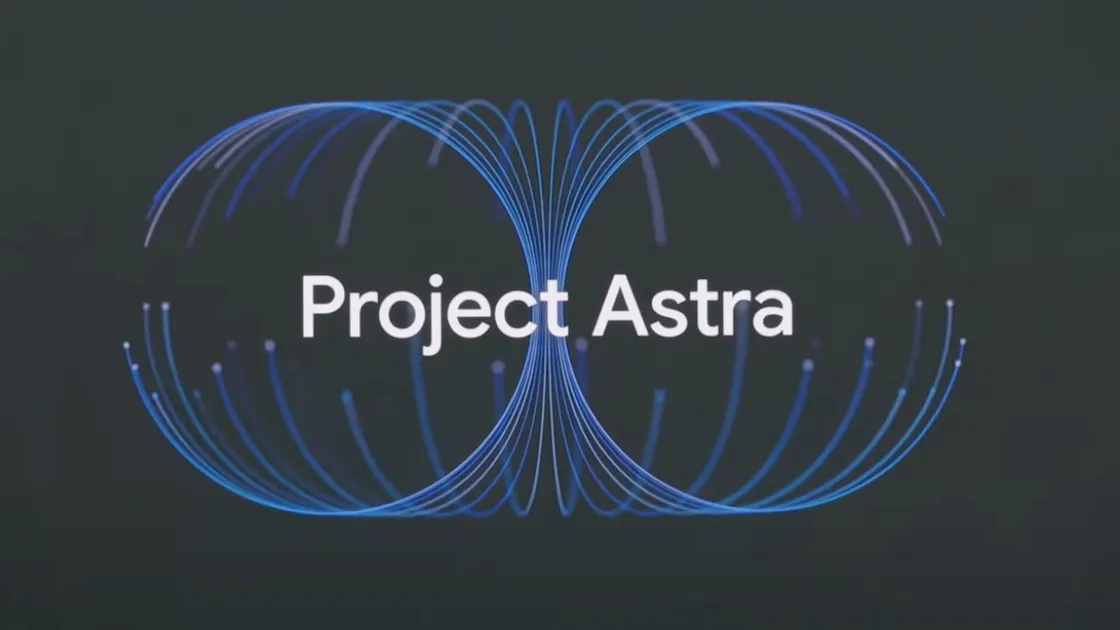 Project Astra